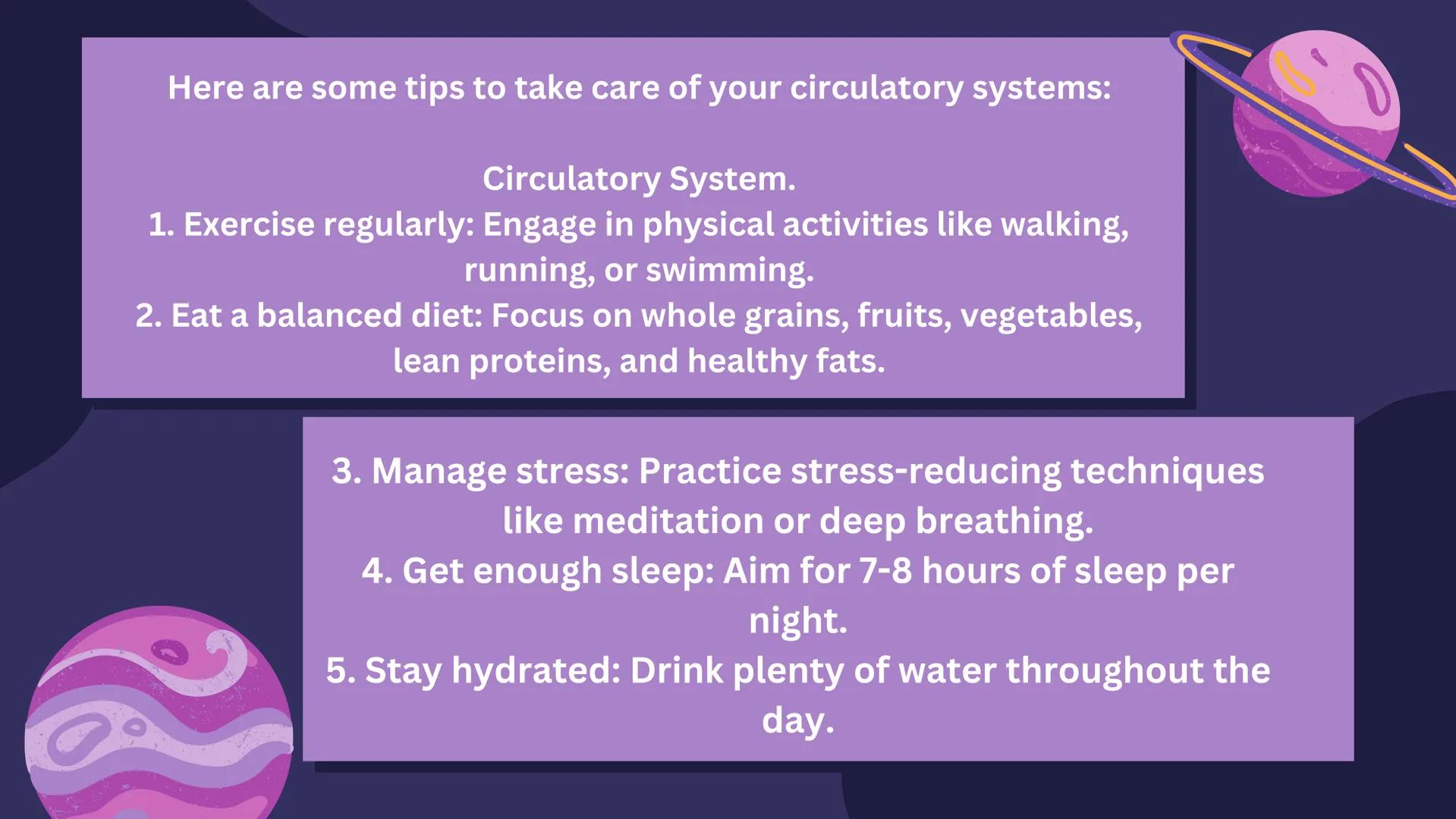 Here are some tips to take care of your circulatory systems:

Circulatory System.
1. Exercise regularly: Engage in physical activities like walking, running, or swimming.
2. Eat a balanced diet: Focus on whole grains, fruits, vegetables, lean proteins, and healthy fats.

3. Manage stress: Practice stress-reducing techniques like meditation or deep breathing.
4. Get enough sleep: Aim for 7-8 hours of sleep per night.
5. Stay hydrated: Drink plenty of water throughout the day.